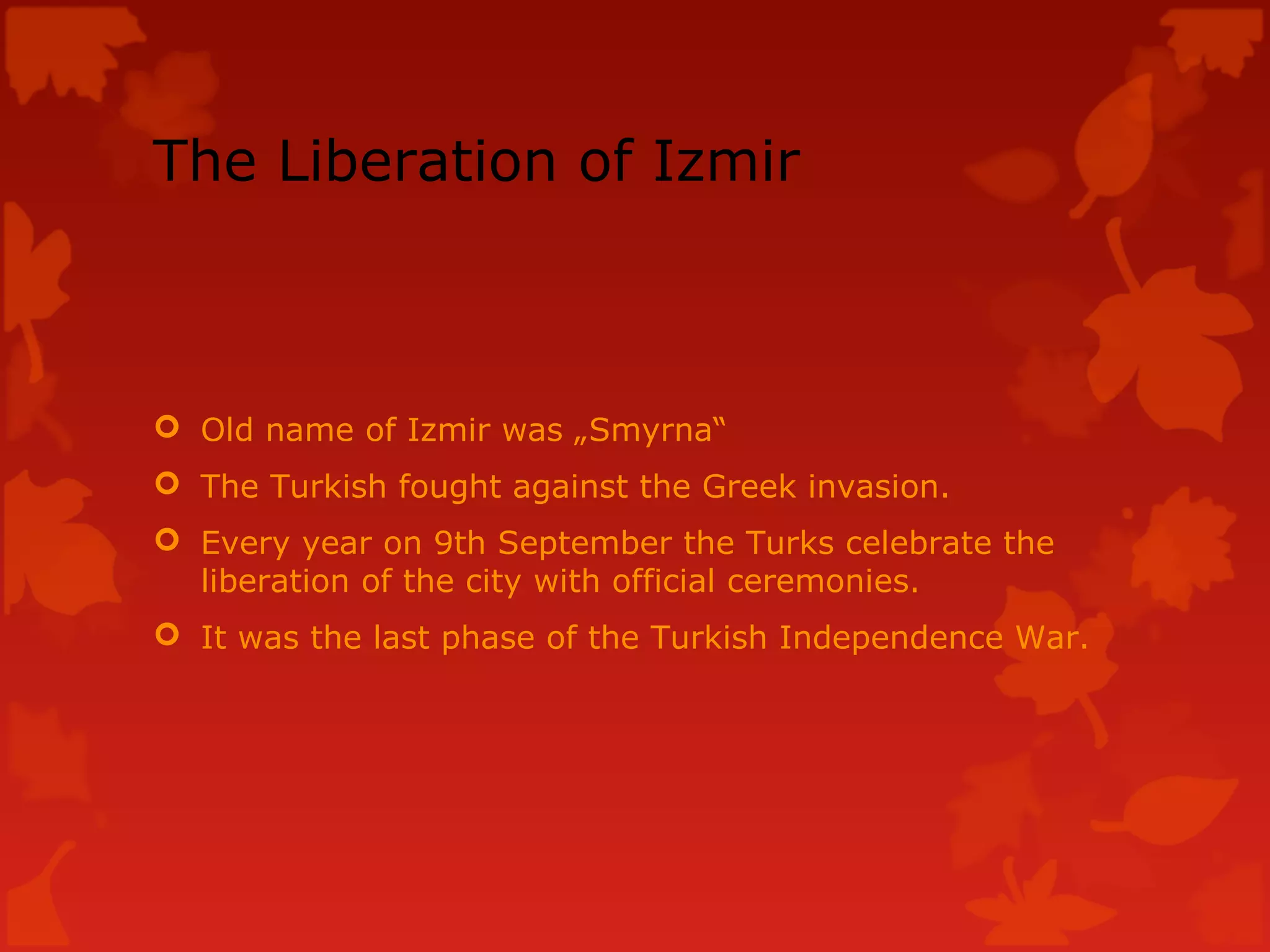 The Liberation of Izmir

Old name of Izmir was „Smyrna“

The Turkish fought against the Greek invasion.

Every year on 9th September the Turks celebrate the liberation of the city with official ceremonies.

It was the last phase of the Turkish Independence War.